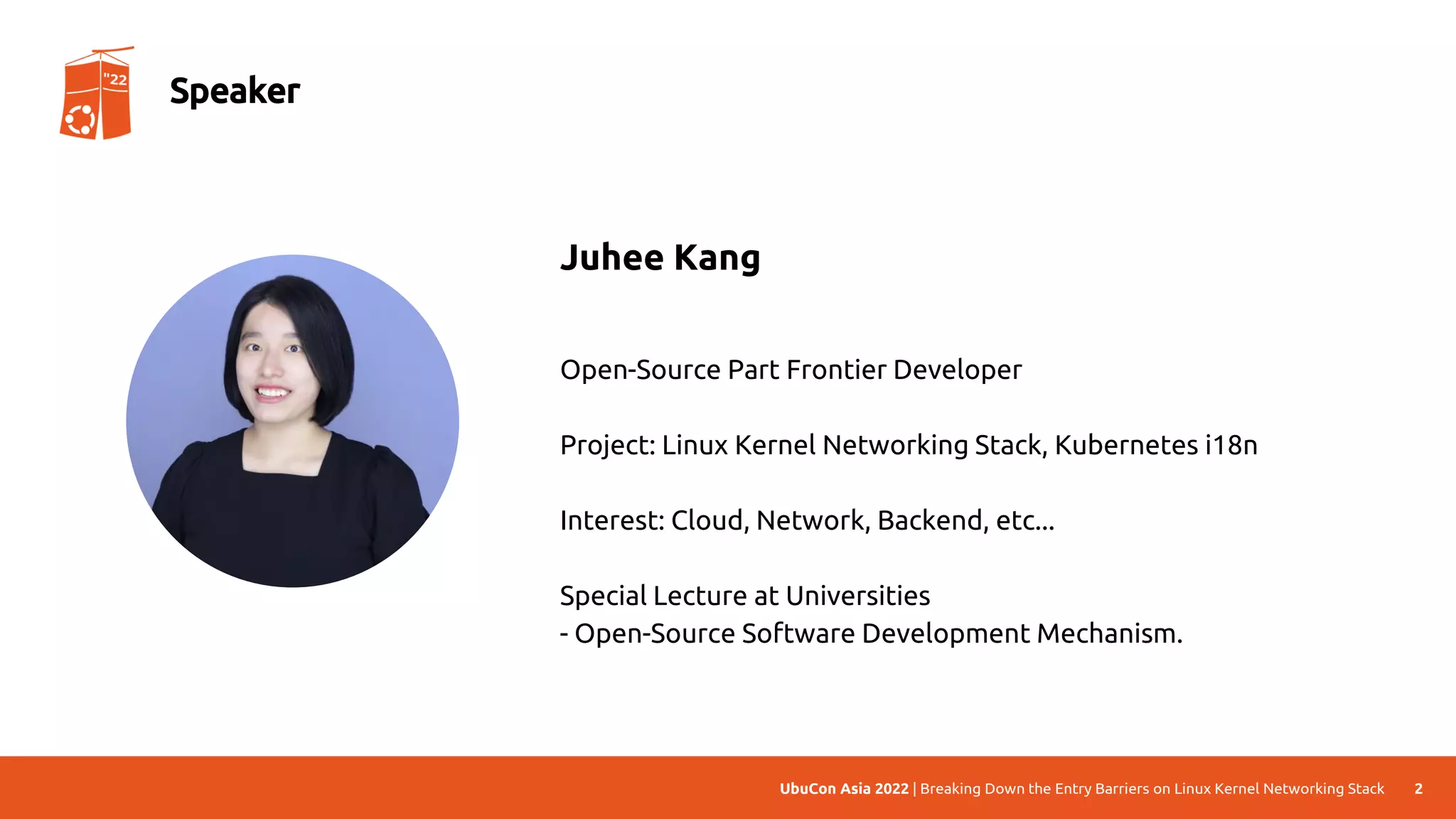 "22

Speaker

Juhee Kang

Open-Source Part Frontier Developer

Project: Linux Kernel Networking Stack, Kubernetes i18n

Interest: Cloud, Network, Backend, etc...

Special Lecture at Universities
- Open-Source Software Development Mechanism.

UbuCon Asia 2022 | Breaking Down the Entry Barriers on Linux Kernel Networking Stack 2